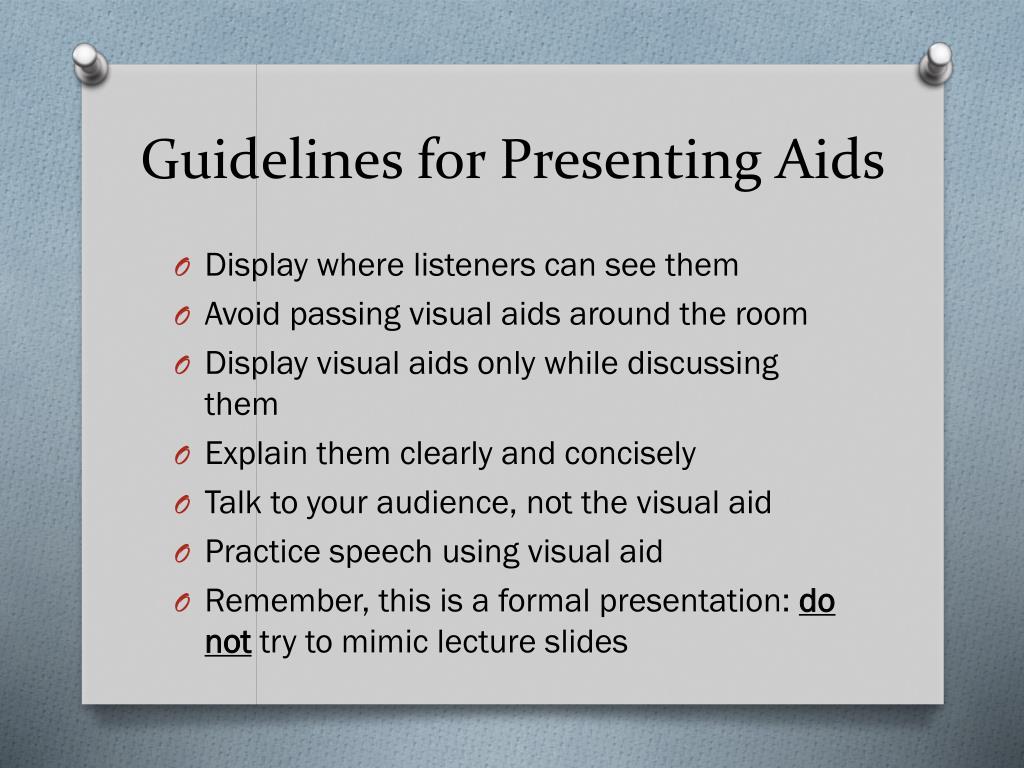 Guidelines for Presenting Aids

O Display where listeners can see them
O Avoid passing visual aids around the room
O Display visual aids only while discussing them
O Explain them clearly and concisely
O Talk to your audience, not the visual aid
O Practice speech using visual aid
O Remember, this is a formal presentation: do not try to mimic lecture slides